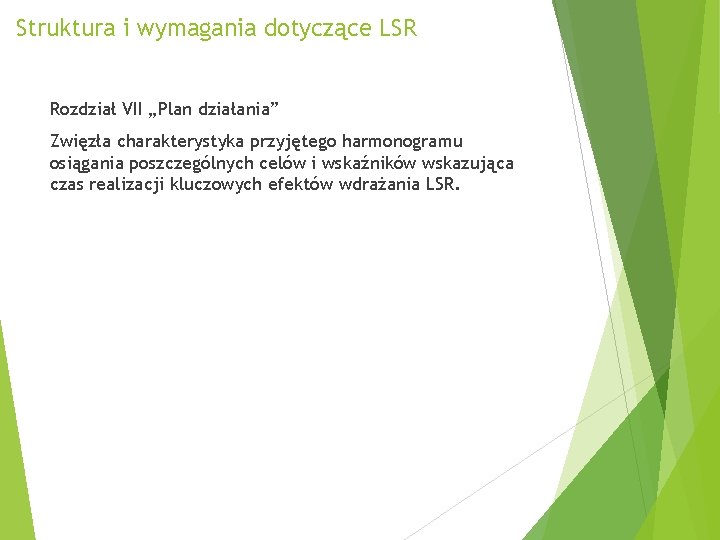 Struktura i wymagania dotyczące LSR

Rozdział VII „Plan działania”

Zwięzła charakterystyka przyjętego harmonogramu osiągania poszczególnych celów i wskaźników wskazująca czas realizacji kluczowych efektów wdrażania LSR.